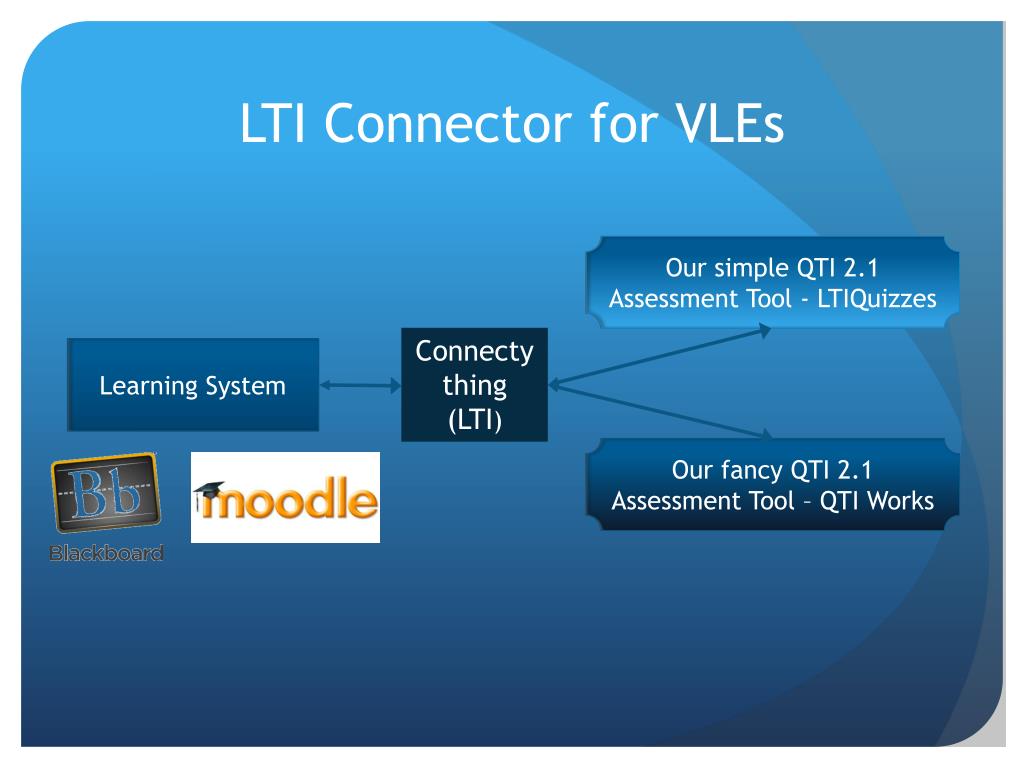 LTI Connector for VLEs

Our simple QTI 2.1 Assessment Tool - LTIQuizzes

Learning System

Connecty thing (LTI)

Our fancy QTI 2.1 Assessment Tool – QTI Works

Bb

Blackboard

moodle